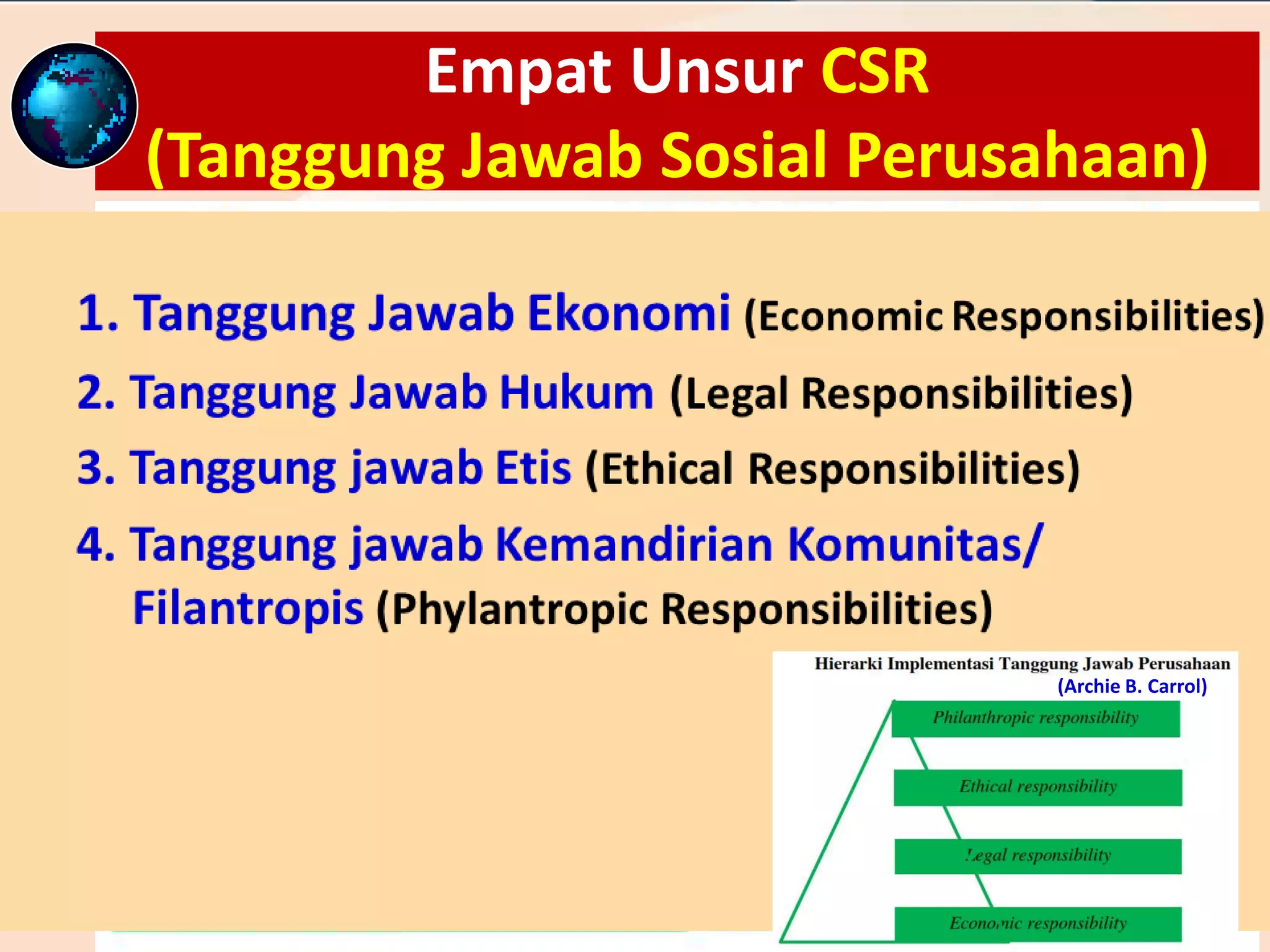 Empat Unsur CSR
(Tanggung Jawab Sosial Perusahaan)

1. Tanggung Jawab Ekonomi (Economic Responsibilities)
2. Tanggung Jawab Hukum (Legal Responsibilities)
3. Tanggung jawab Etis (Ethical Responsibilities)
4. Tanggung jawab Kemandirian Komunitas/ Filantropis (Phylantropic Responsibilities)

Hierarki Implementasi Tanggung Jawab Perusahaan
(Archie B. Carrol)

Philanthropic responsibility
Ethical responsibility
Legal responsibility
Economic responsibility